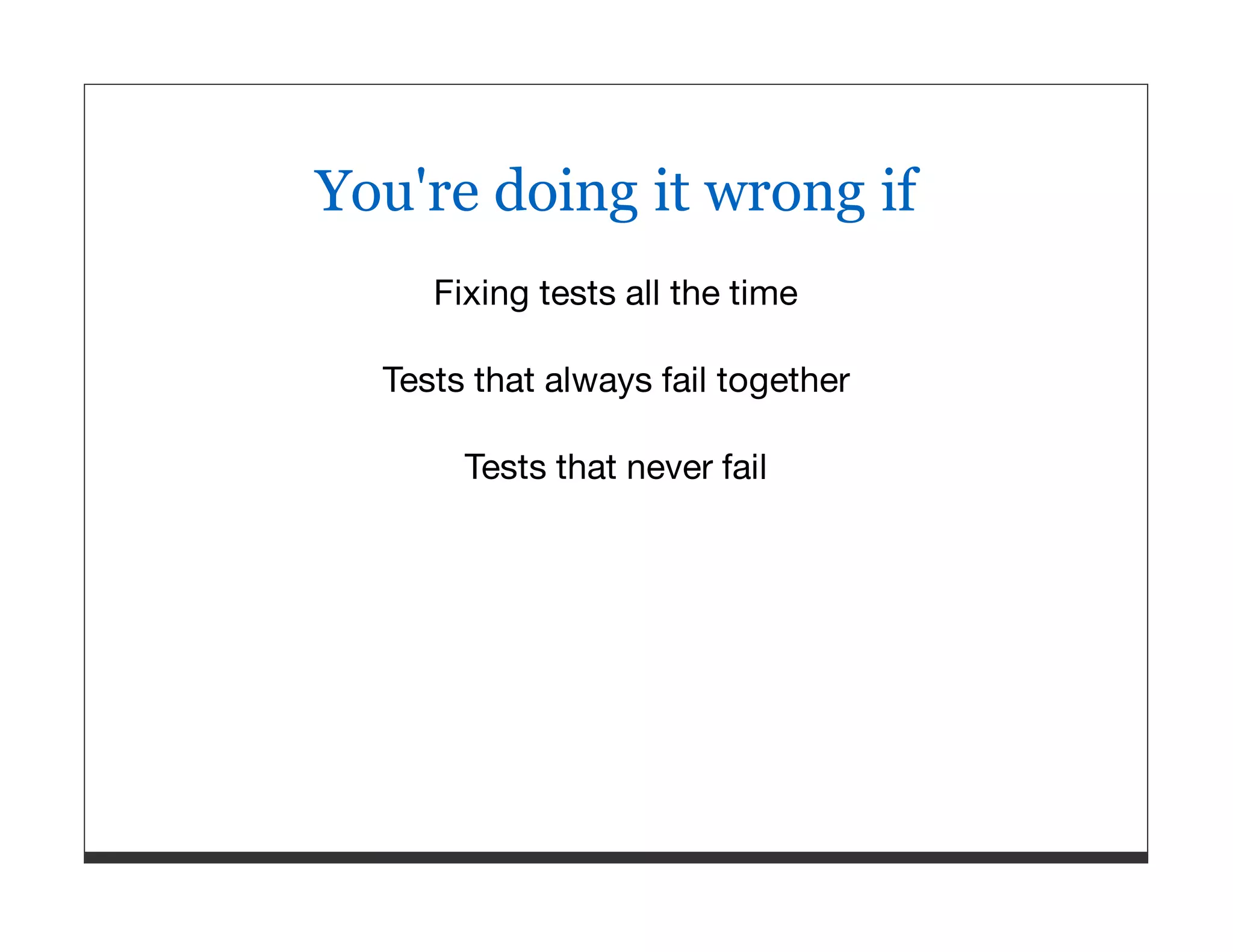 You're doing it wrong if

Fixing tests all the time

Tests that always fail together

Tests that never fail